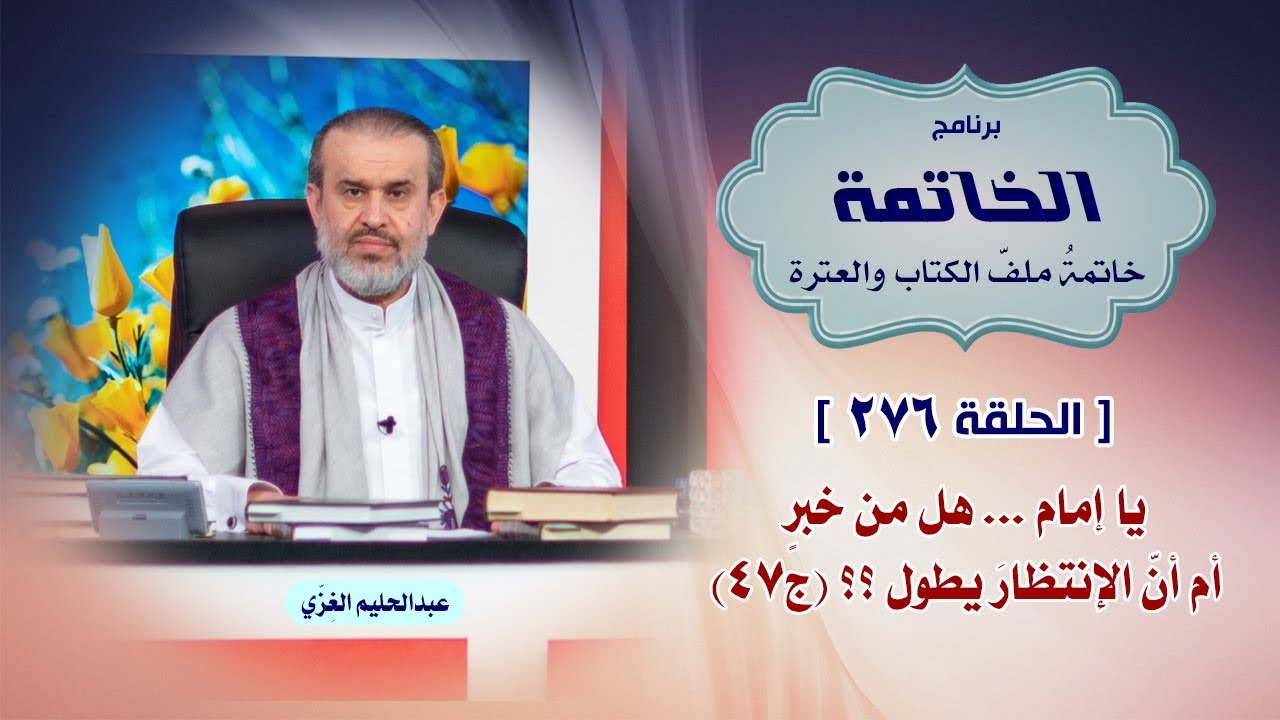 برنامج
الخاتمة
خاتمةُ ملفّ الكتاب والعترة

[ الحلقة ٢٧٦ ]

يا إمام ... هل من خبرٍ
أم أنّ الإنتظارَ يطول ؟؟ (ج٤٧)

عبدالحليم الغِزّي